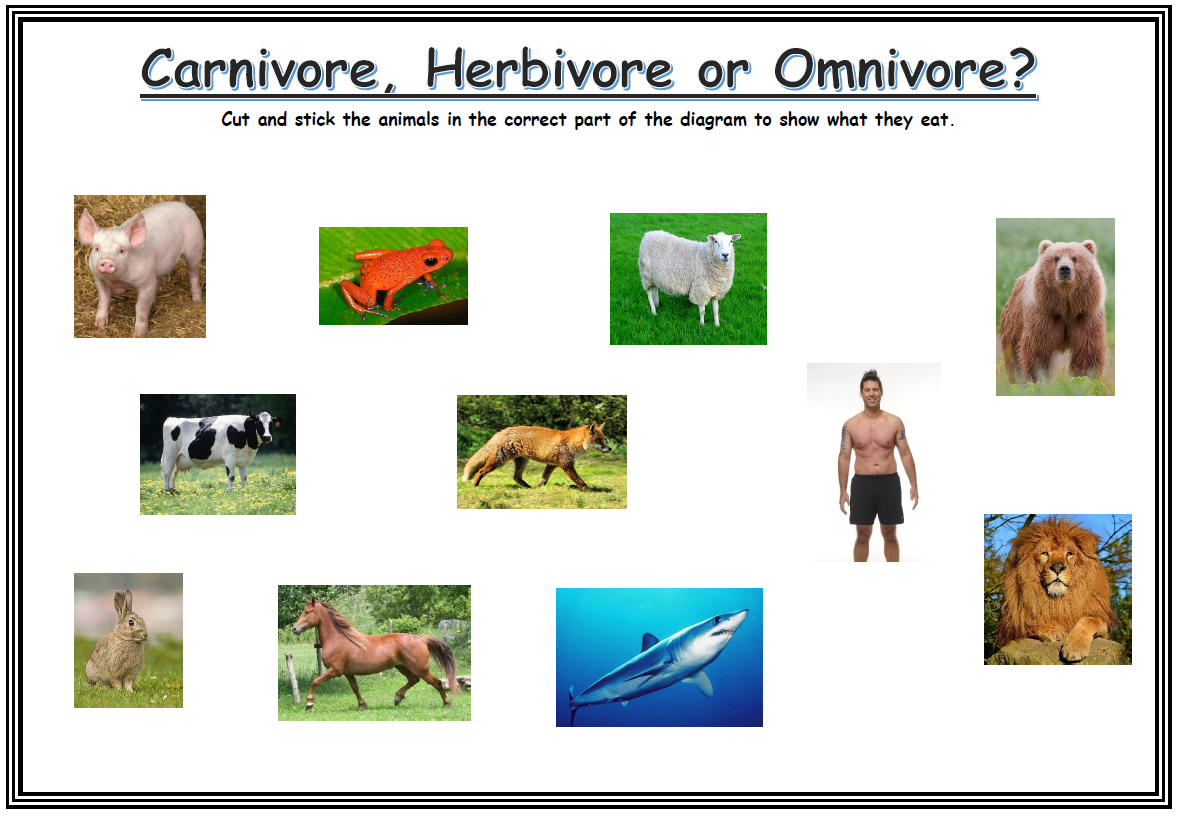 Carnivore, Herbivore or Omnivore?

Cut and stick the animals in the correct part of the diagram to show what they eat.